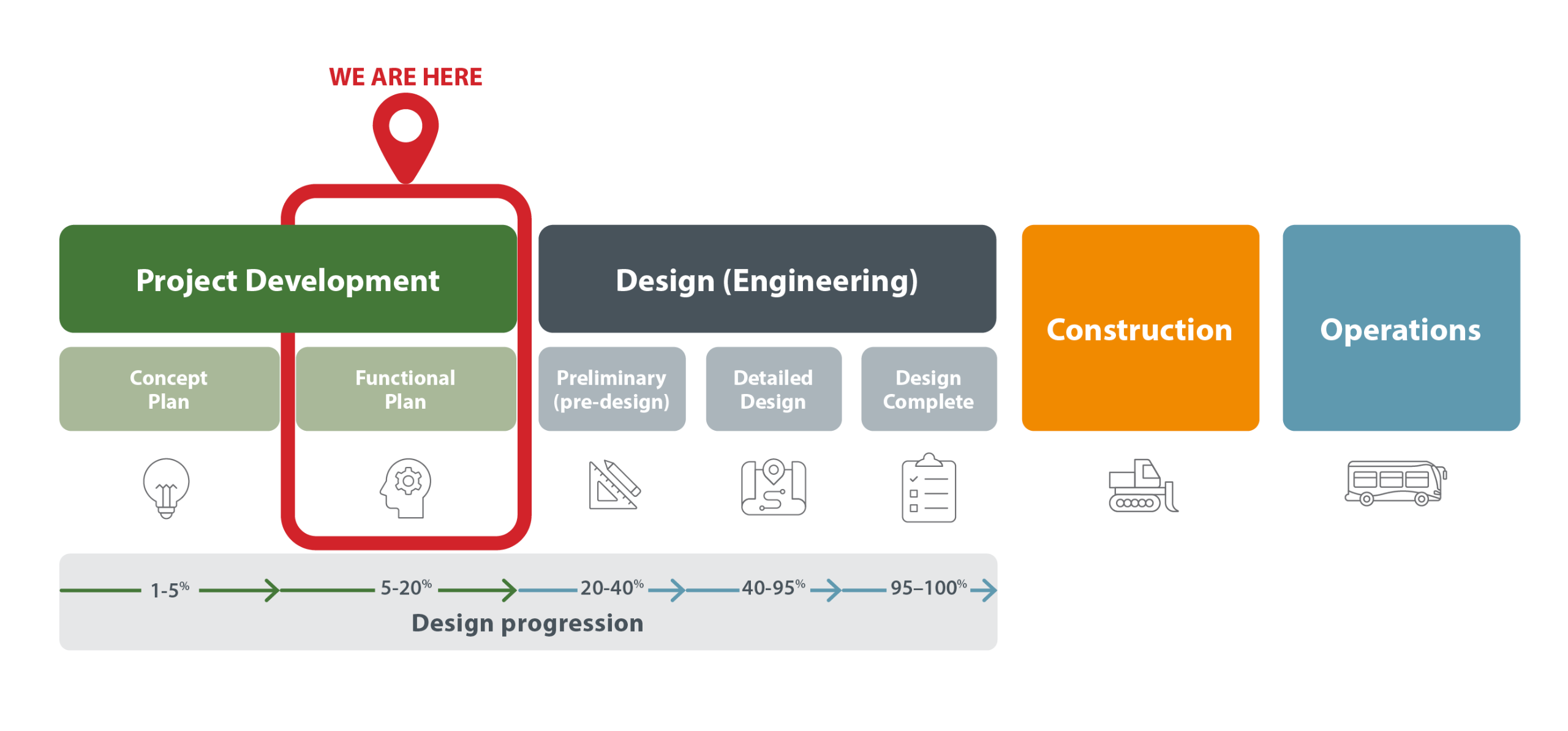 WE ARE HERE

Project Development

Design (Engineering)

Construction

Operations

Concept Plan

Functional Plan

Preliminary (pre-design)

Detailed Design

Design Complete

1-5%

5-20%

20-40%

40-95%

95–100%

Design progression